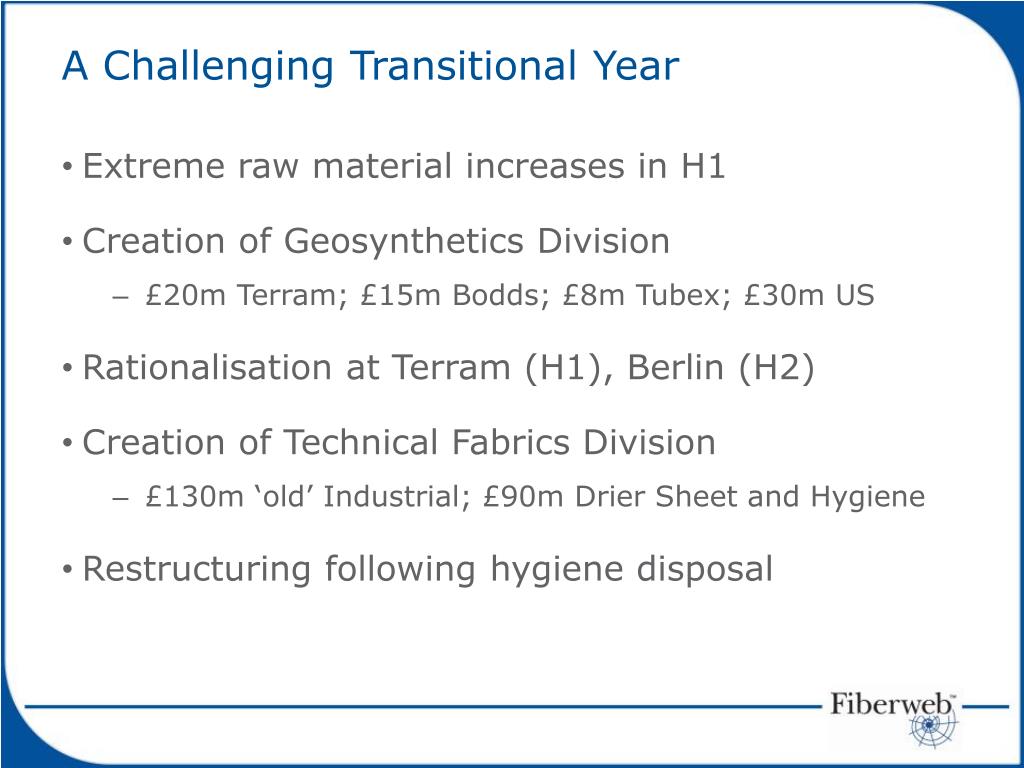 A Challenging Transitional Year

• Extreme raw material increases in H1

• Creation of Geosynthetics Division
– £20m Terram; £15m Bodds; £8m Tubex; £30m US

• Rationalisation at Terram (H1), Berlin (H2)

• Creation of Technical Fabrics Division
– £130m ‘old’ Industrial; £90m Drier Sheet and Hygiene

• Restructuring following hygiene disposal

Fiberweb™